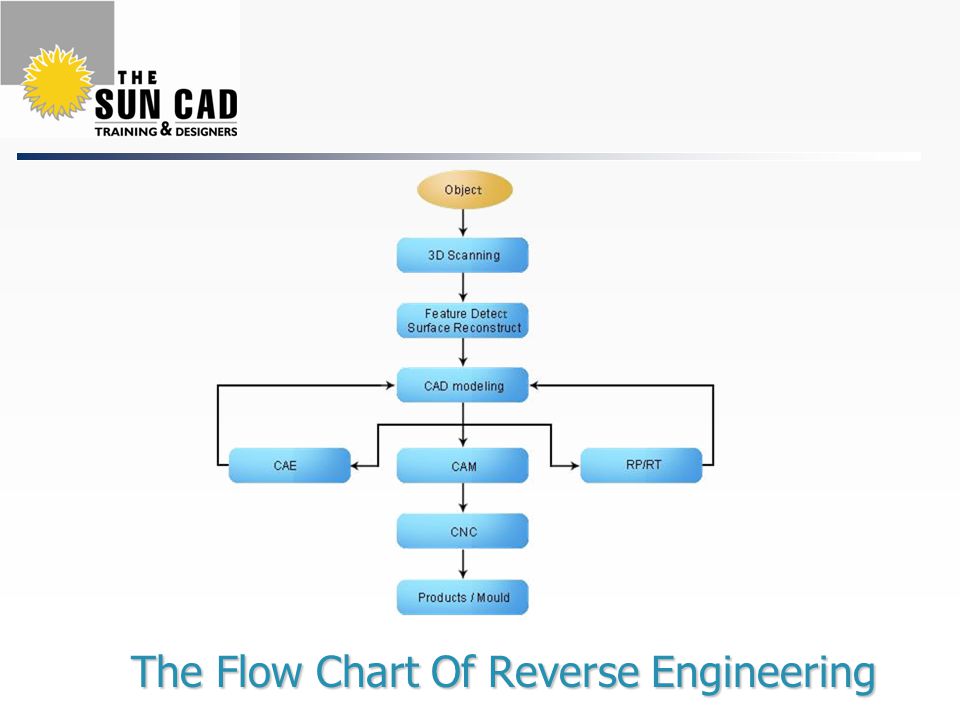 THE SUN CAD TRAINING & DESIGNERS

Object

3D Scanning

Feature Detect Surface Reconstruct

CAD modeling

CAE

CAM

RP/RT

CNC

Products / Mould

The Flow Chart Of Reverse Engineering